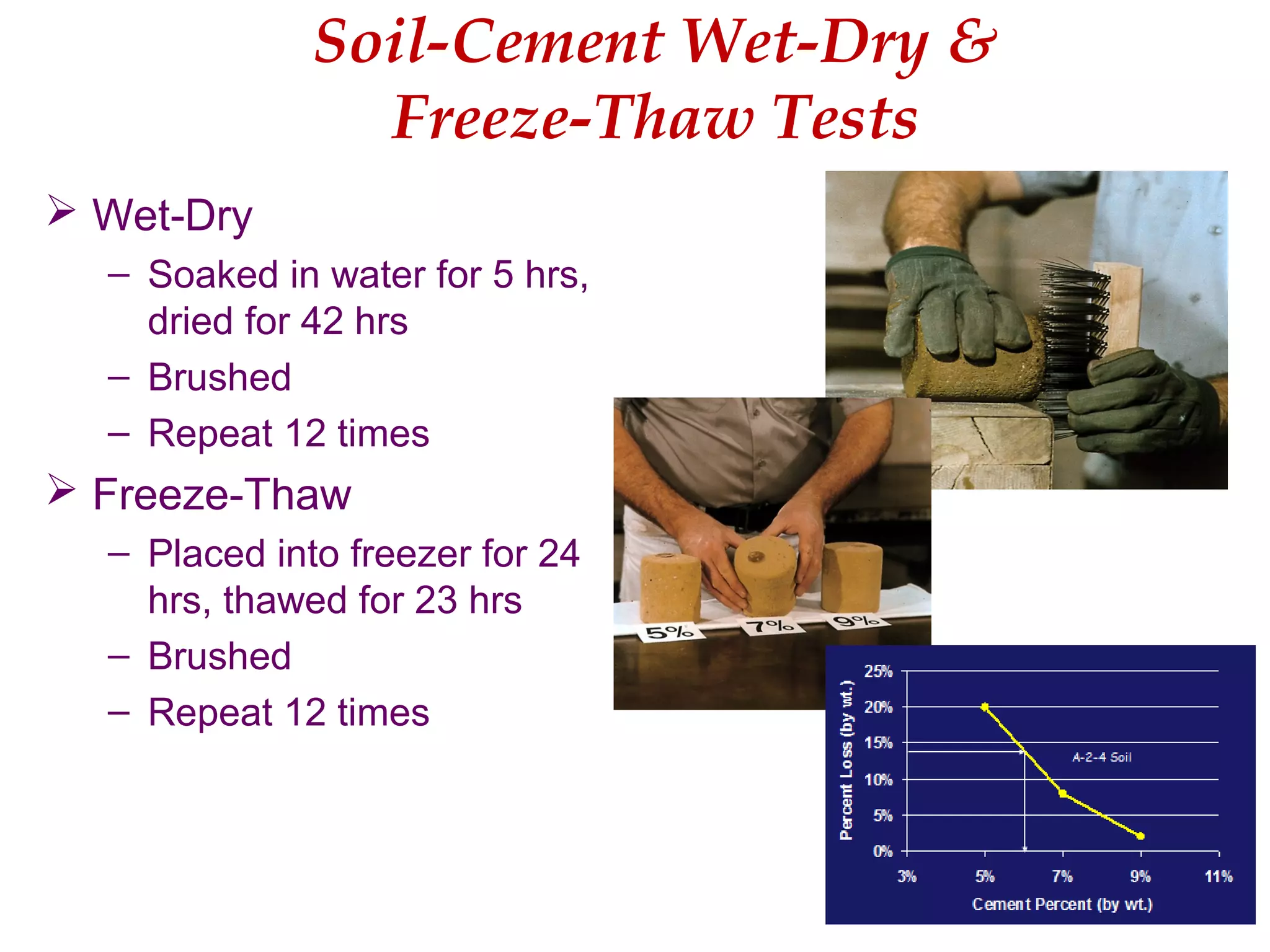 Soil-Cement Wet-Dry & Freeze-Thaw Tests

➢ Wet-Dry
– Soaked in water for 5 hrs, dried for 42 hrs
– Brushed
– Repeat 12 times

➢ Freeze-Thaw
– Placed into freezer for 24 hrs, thawed for 23 hrs
– Brushed
– Repeat 12 times

5%
7%
9%

Percent Loss (by wt.)
25%
20%
15%
10%
5%
0%
A-2-4 Soil
3%
5%
7%
9%
11%
Cement Percent (by wt.)